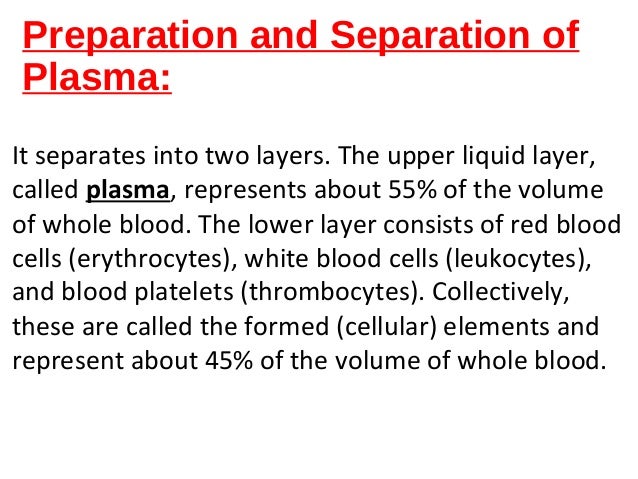 Preparation and Separation of Plasma:

It separates into two layers. The upper liquid layer, called plasma, represents about 55% of the volume of whole blood. The lower layer consists of red blood cells (erythrocytes), white blood cells (leukocytes), and blood platelets (thrombocytes). Collectively, these are called the formed (cellular) elements and represent about 45% of the volume of whole blood.